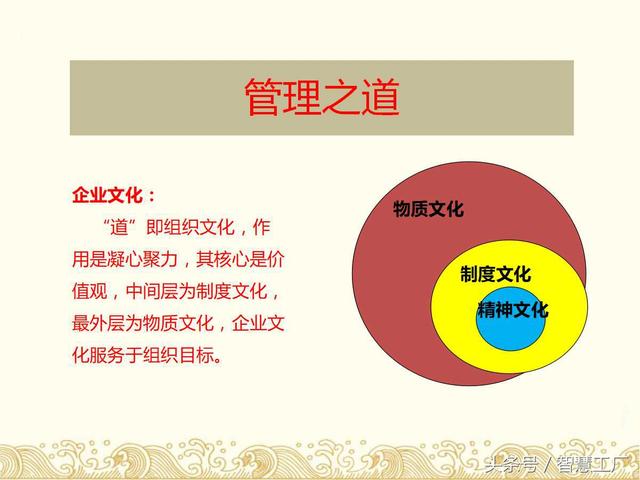 管理之道

企业文化：

“道”即组织文化，作用是凝心聚力，其核心是价值观，中间层为制度文化，最外层为物质文化，企业文化服务于组织目标。

物质文化

制度文化

精神文化

头条号 / 智慧工厂